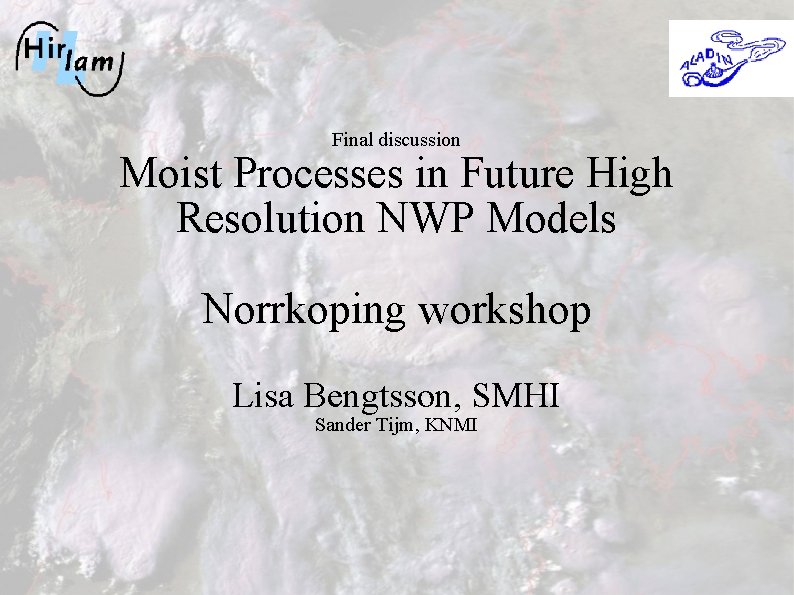 Hirlam

ALADIN

Final discussion

Moist Processes in Future High Resolution NWP Models

Norrkoping workshop

Lisa Bengtsson, SMHI

Sander Tijm, KNMI